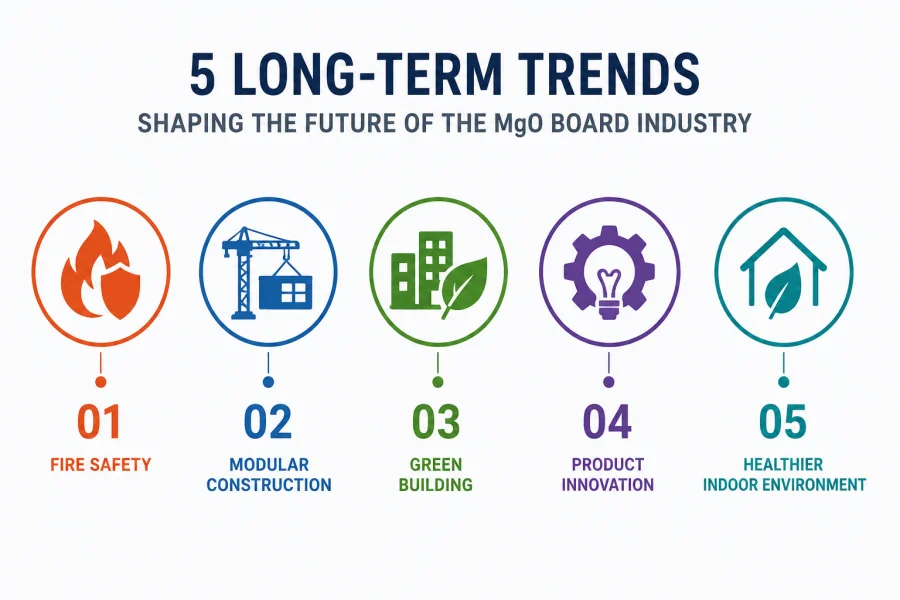 5 LONG-TERM TRENDS

SHAPING THE FUTURE OF THE MgO BOARD INDUSTRY

01
FIRE SAFETY

02
MODULAR CONSTRUCTION

03
GREEN BUILDING

04
PRODUCT INNOVATION

05
HEALTHIER INDOOR ENVIRONMENT